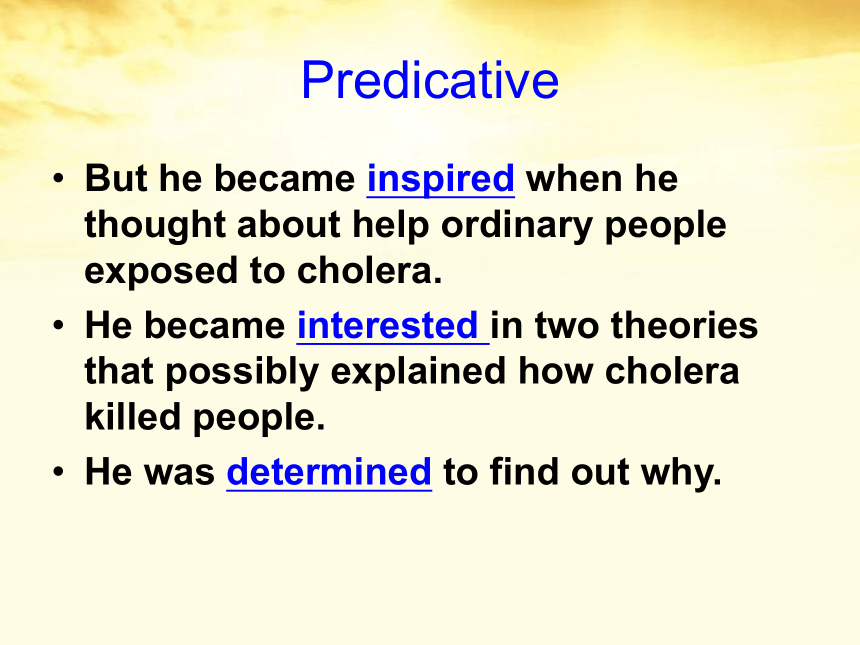 Predicative

• But he became inspired when he thought about help ordinary people exposed to cholera.

• He became interested in two theories that possibly explained how cholera killed people.

• He was determined to find out why.